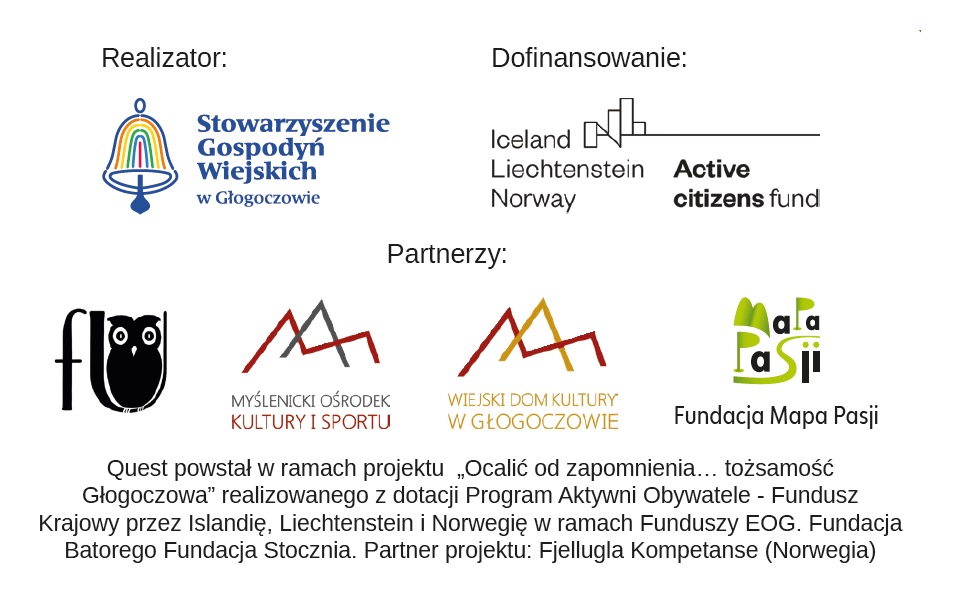 Realizator:

Stowarzyszenie Gospodyń Wiejskich w Głogoczowie

Dofinansowanie:

Iceland Liechtenstein Norway

Active citizens fund

Partnerzy:

fl

MYŚLENICKI OŚRODEK KULTURY I SPORTU

WIEJSKI DOM KULTURY W GŁOGOCZOWIE

Mapa Pasji

Fundacja Mapa Pasji

Quest powstał w ramach projektu „Ocalić od zapomnienia… tożsamość Głogoczowa” realizowanego z dotacji Program Aktywni Obywatele - Fundusz Krajowy przez Islandię, Liechtenstein i Norwegię w ramach Funduszy EOG. Fundacja Batorego Fundacja Stocznia. Partner projektu: Fjellugla Kompetanse (Norwegia)